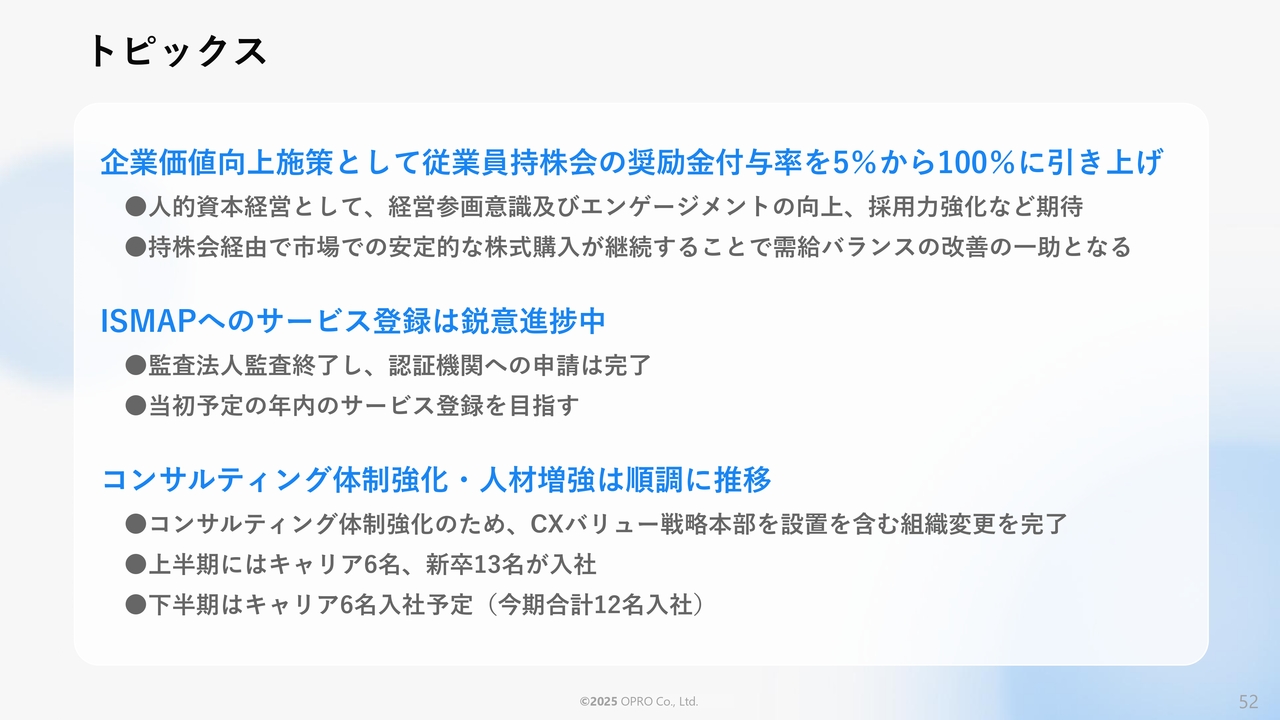 トピックス

企業価値向上施策として従業員持株会の奨励金付与率を5%から100%に引き上げ

●人的資本経営として、経営参画意識及びエンゲージメントの向上、採用力強化など期待

●持株会経由で市場での安定的な株式購入が継続することで需給バランスの改善の一助となる

ISMAPへのサービス登録は鋭意進捗中

●監査法人監査終了し、認証機関への申請は完了

●当初予定の年内のサービス登録を目指す

コンサルティング体制強化・人材増強は順調に推移

●コンサルティング体制強化のため、CXバリュー戦略本部を設置を含む組織変更を完了

●上半期にはキャリア6名、新卒13名が入社

●下半期はキャリア6名入社予定（今期合計12名入社）

©2025 OPRO Co., Ltd.

52